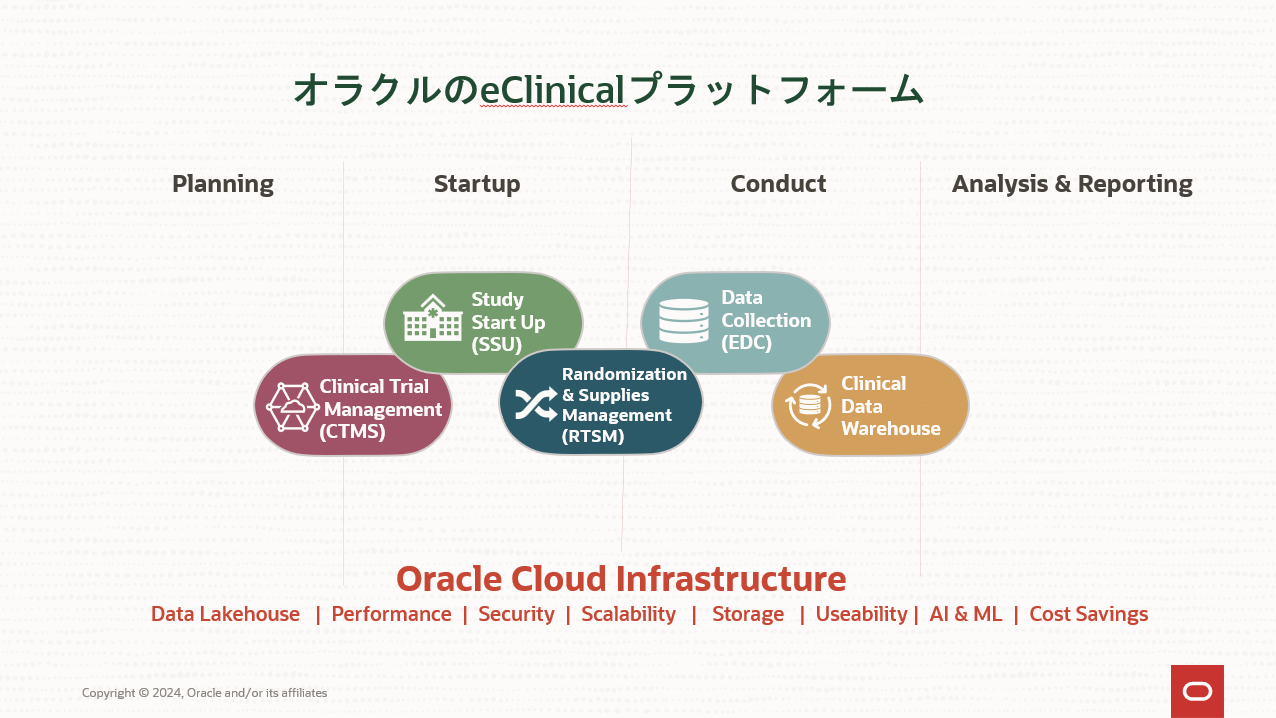 オラクルのeClinicalプラットフォーム

Planning

Startup

Conduct

Analysis & Reporting

Study Start Up (SSU)

Data Collection (EDC)

Clinical Trial Management (CTMS)

Randomization & Supplies Management (RTSM)

Clinical Data Warehouse

Oracle Cloud Infrastructure

Data Lakehouse | Performance | Security | Scalability | Storage | Useability | AI & ML | Cost Savings

Copyright © 2024, Oracle and/or its affiliates